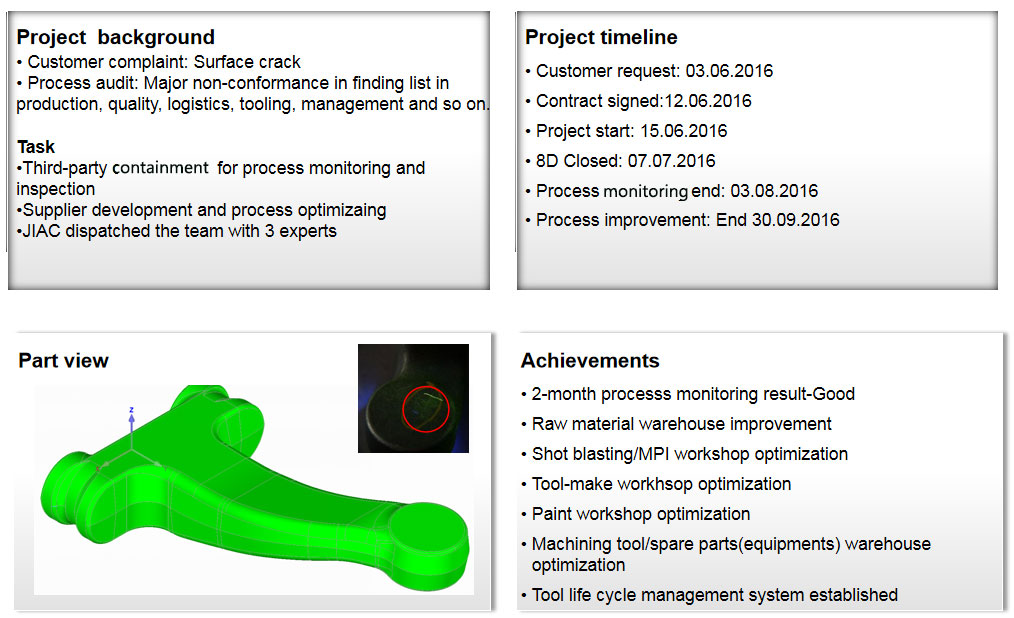 Project background
• Customer complaint: Surface crack
• Process audit: Major non-conformance in finding list in production, quality, logistics, tooling, management and so on.

Task
•Third-party containment for process monitoring and inspection
•Supplier development and process optimizaing
•JIAC dispatched the team with 3 experts

Project timeline
• Customer request: 03.06.2016
• Contract signed:12.06.2016
• Project start: 15.06.2016
• 8D Closed: 07.07.2016
• Process monitoring end: 03.08.2016
• Process improvement: End 30.09.2016

Part view

z

Achievements
• 2-month processs monitoring result-Good
• Raw material warehouse improvement
• Shot blasting/MPI workshop optimization
• Tool-make workhsop optimization
• Paint workshop optimization
• Machining tool/spare parts(equipments) warehouse optimization
• Tool life cycle management system established